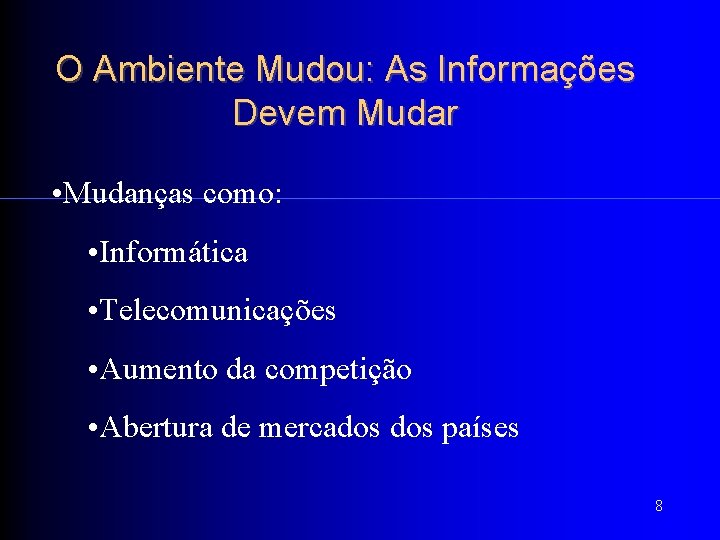 O Ambiente Mudou: As Informações Devem Mudar

•Mudanças como:

•Informática

•Telecomunicações

•Aumento da competição

•Abertura de mercados dos países

8